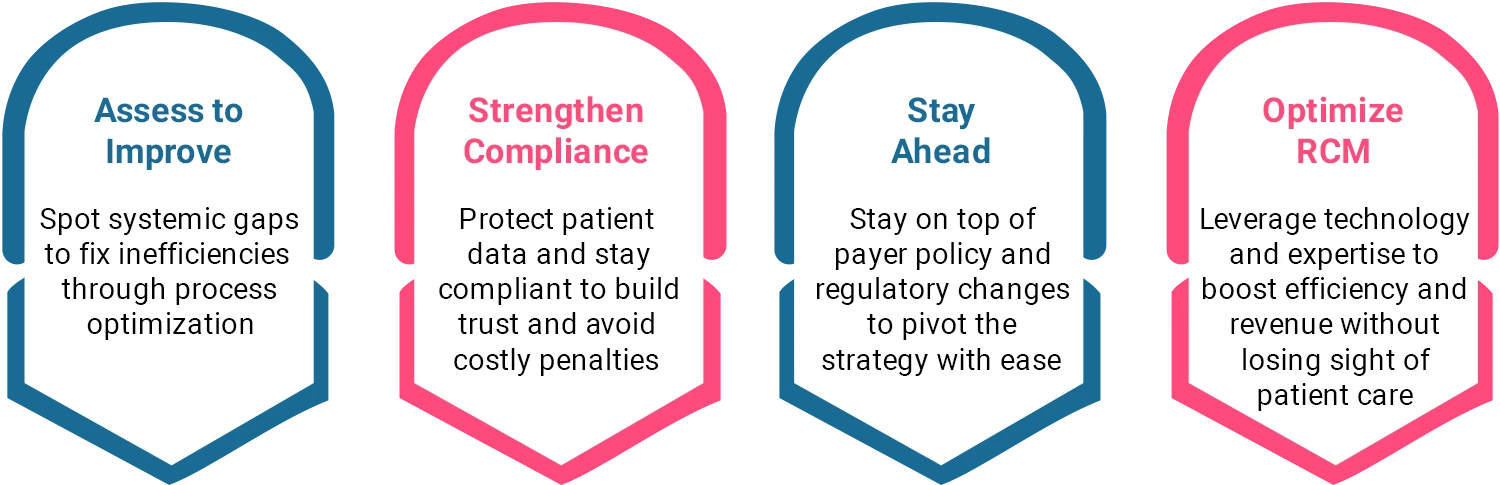 Assess to Improve

Spot systemic gaps to fix inefficiencies through process optimization

Strengthen Compliance

Protect patient data and stay compliant to build trust and avoid costly penalties

Stay Ahead

Stay on top of payer policy and regulatory changes to pivot the strategy with ease

Optimize RCM

Leverage technology and expertise to boost efficiency and revenue without losing sight of patient care